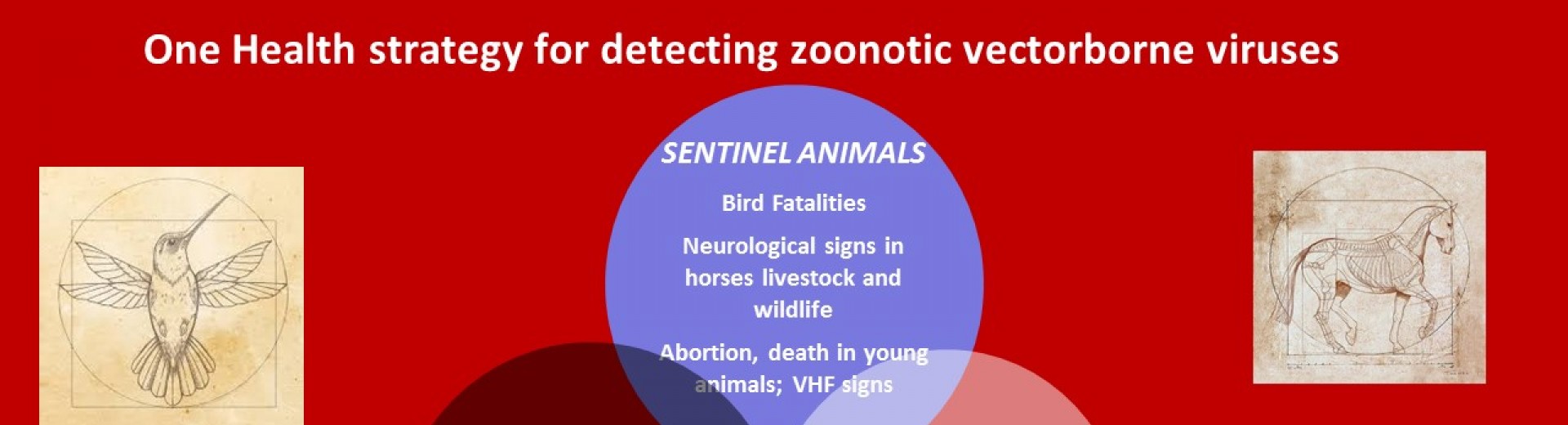 One Health strategy for detecting zoonotic vectorborne viruses

SENTINEL ANIMALS

Bird Fatalities

Neurological signs in horses livestock and wildlife

Abortion, death in young animals; VHF signs